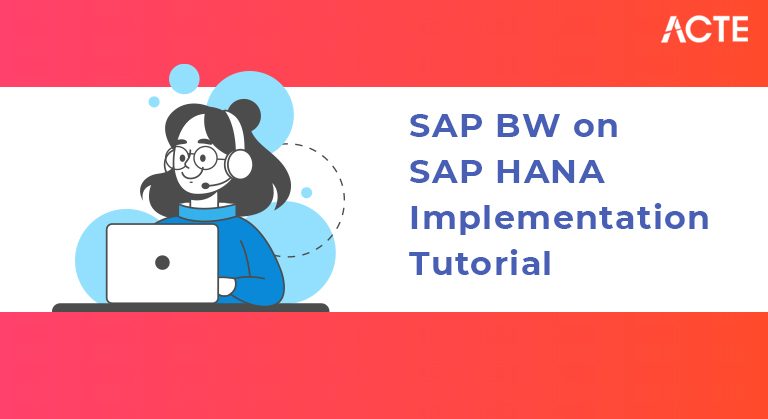 ACTE

SAP BW on SAP HANA Implementation Tutorial